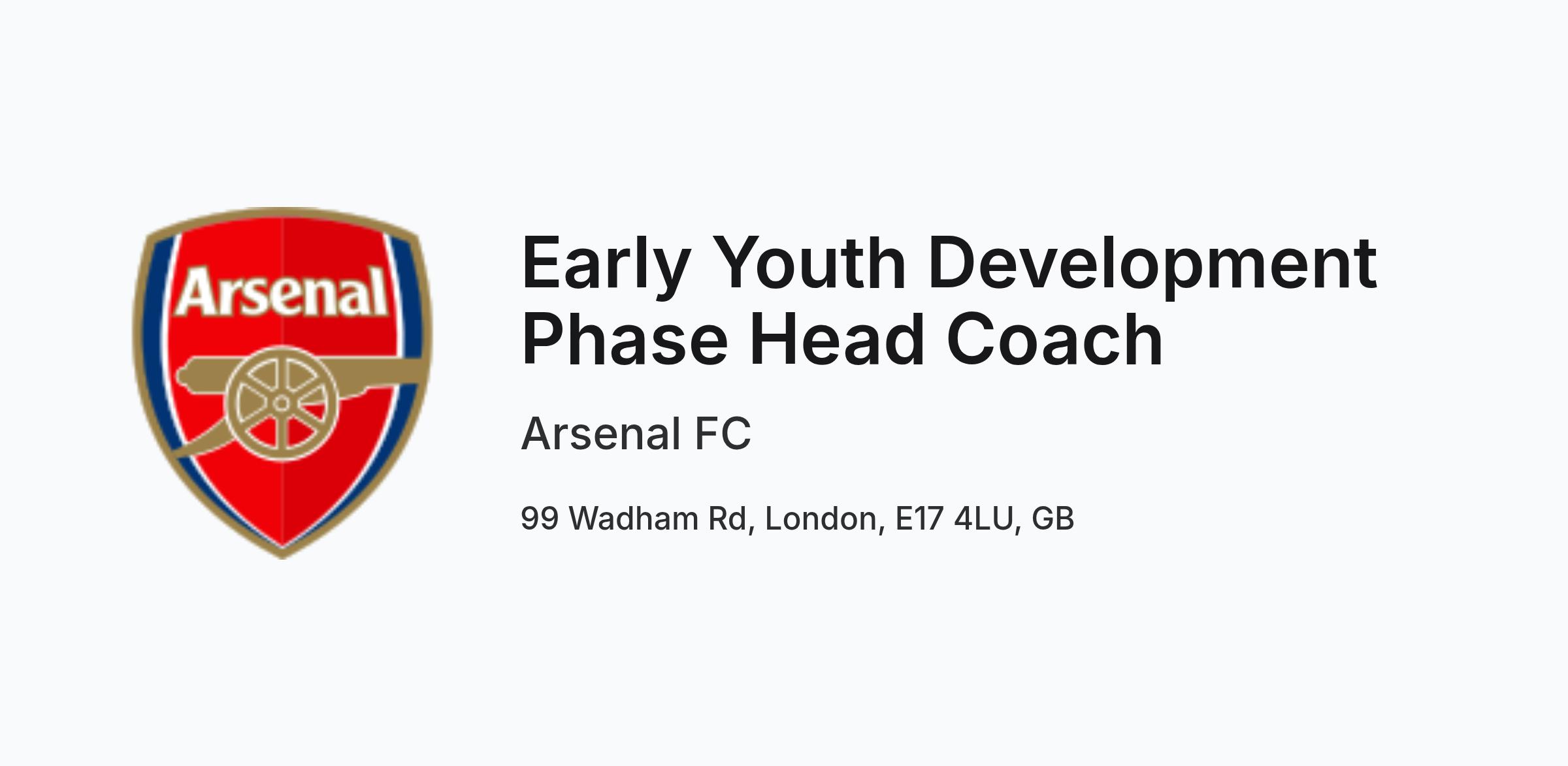 Arsenal

Early Youth Development Phase Head Coach

Arsenal FC

99 Wadham Rd, London, E17 4LU, GB